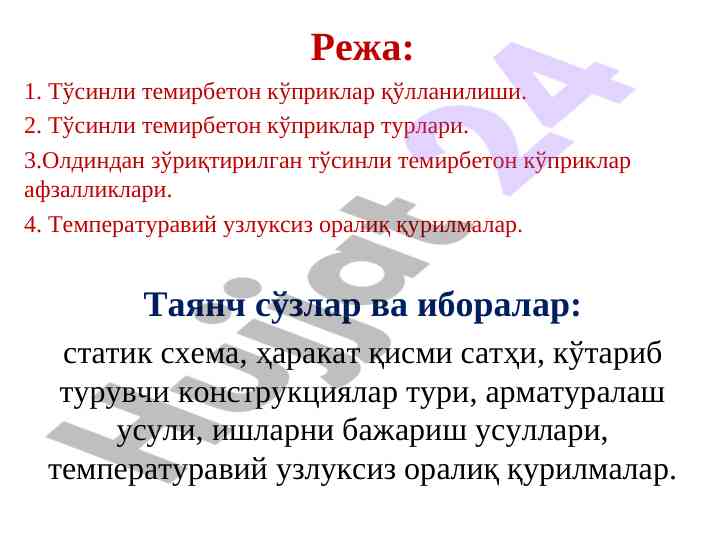 Режа:

1. Тўсинли темирбетон кўприклар қўлланилиши.

2. Тўсинли темирбетон кўприклар турлари.

3.Олдиндан зўриқтирилган тўсинли темирбетон кўприклар афзалликлари.

4. Температуравий узлуксиз оралиқ қурилмалар.

Таянч сўзлар ва иборалар:

статик схема, ҳаракат қисми сатҳи, кўтариб турувчи конструкциялар тури, арматуралаш усули, ишларни бажариш усуллари, температуравий узлуксиз оралиқ қурилмалар.

Hujjat 24